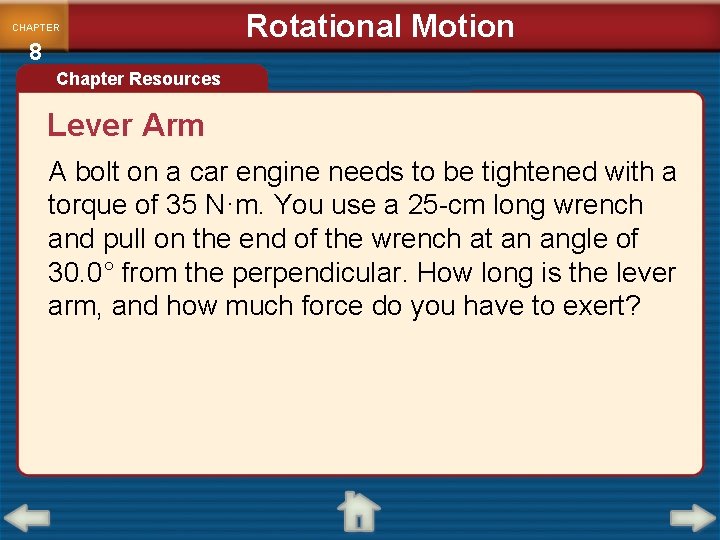 CHAPTER 8

Rotational Motion

Chapter Resources

Lever Arm

A bolt on a car engine needs to be tightened with a torque of 35 N·m. You use a 25-cm long wrench and pull on the end of the wrench at an angle of 30.0° from the perpendicular. How long is the lever arm, and how much force do you have to exert?